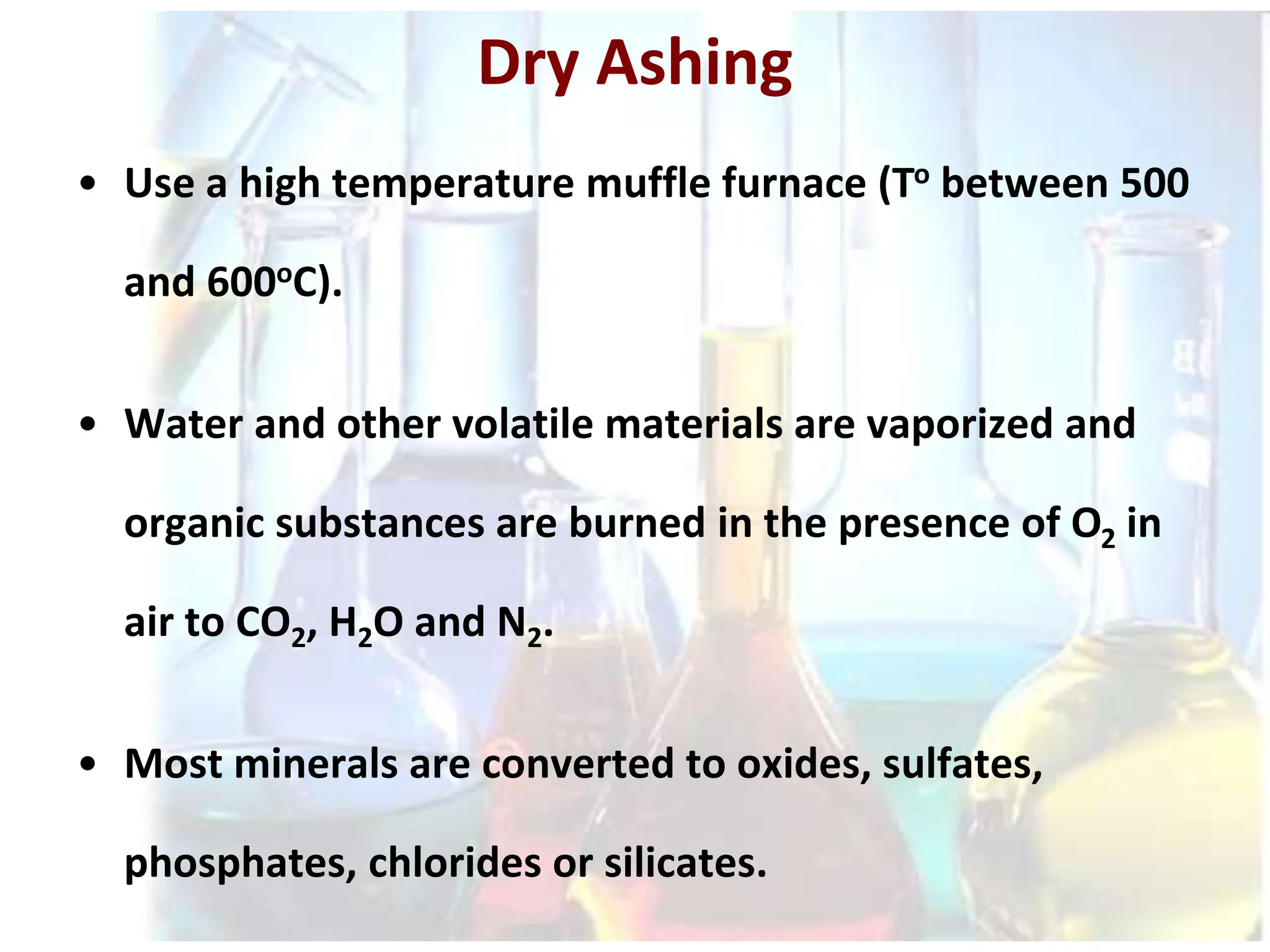 Dry Ashing

• Use a high temperature muffle furnace ($T^o$ between 500 and $600^oC$).

• Water and other volatile materials are vaporized and organic substances are burned in the presence of $O_2$ in air to $CO_2$, $H_2O$ and $N_2$.

• Most minerals are converted to oxides, sulfates, phosphates, chlorides or silicates.